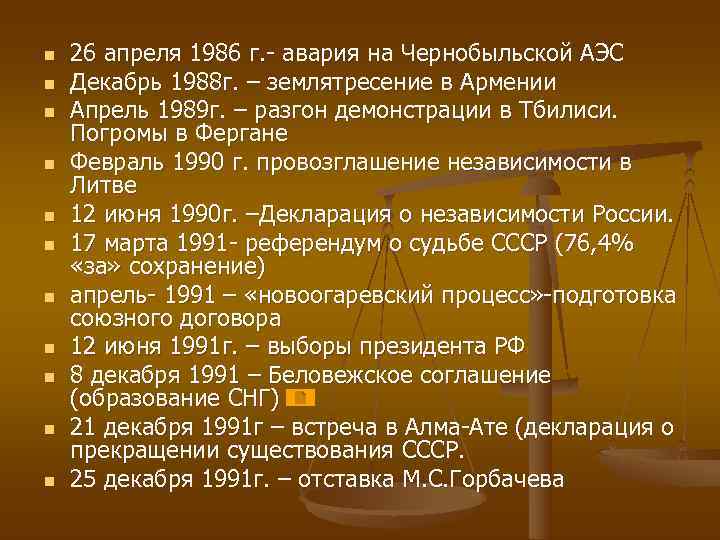 - 26 апреля 1986 г.- авария на Чернобыльской АЭС
- Декабрь 1988г. – землятресение в Армении
- Апрель 1989г. – разгон демонстрации в Тбилиси. Погромы в Фергане
- Февраль 1990 г. провозглашение независимости в Литве
- 12 июня 1990г. –Декларация о независимости России.
- 17 марта 1991- референдум о судьбе СССР (76,4% «за» сохранение)
- апрель- 1991 – «новоогаревский процесс»-подготовка союзного договора
- 12 июня 1991г. – выборы президента РФ
- 8 декабря 1991 – Беловежское соглашение (образование СНГ)
- 21 декабря 1991г – встреча в Алма-Ате (декларация о прекращении существования СССР.
- 25 декабря 1991г. – отставка М.С.Горбачева